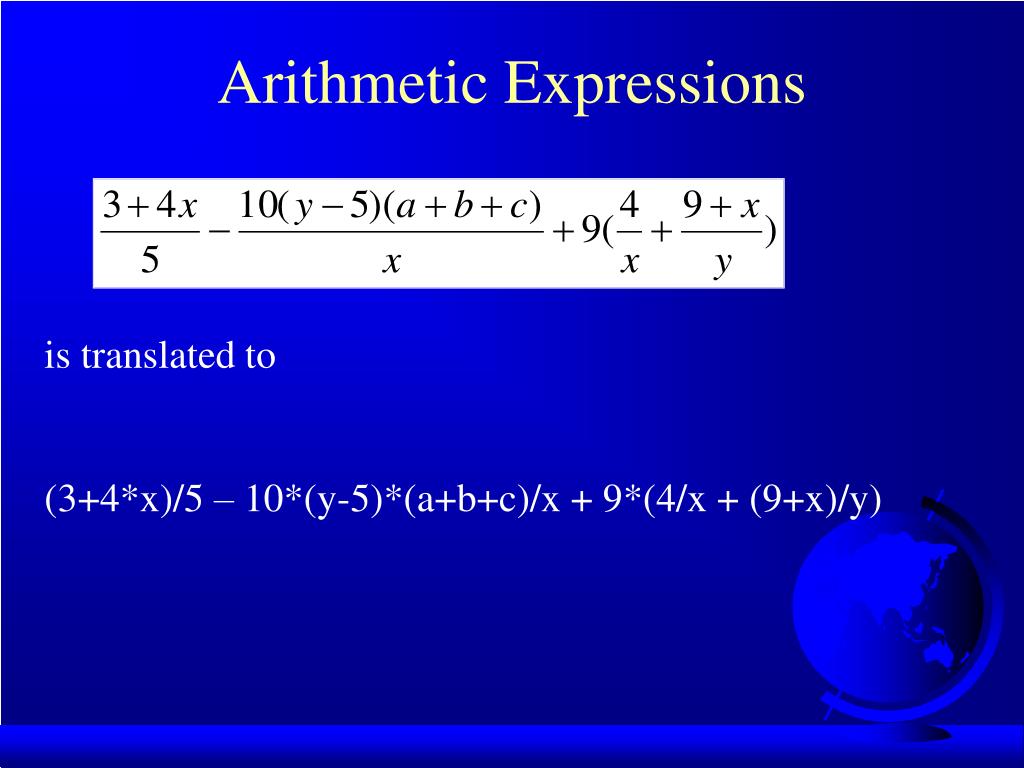 Arithmetic Expressions

$\frac{3+4x}{5} - \frac{10(y-5)(a+b+c)}{x} + 9(\frac{4}{x} + \frac{9+x}{y})$

is translated to

(3+4*x)/5 – 10*(y-5)*(a+b+c)/x + 9*(4/x + (9+x)/y)